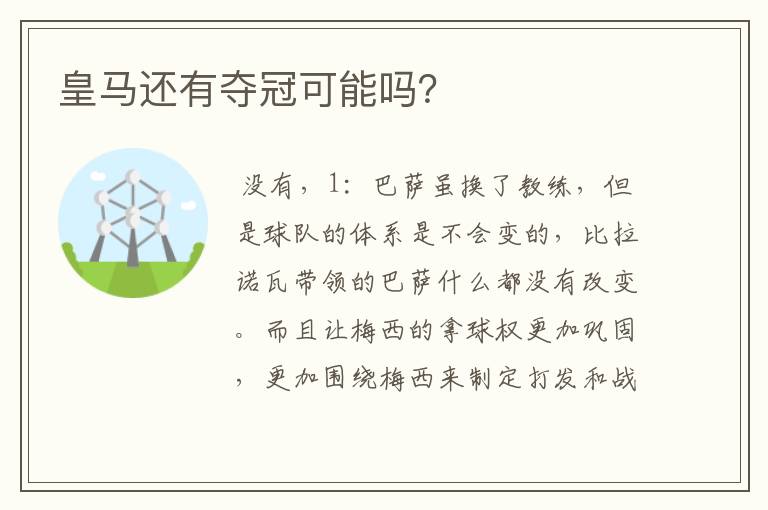 皇马还有夺冠可能吗?

没有，1：巴萨虽换了教练，但是球队的体系是不会变的，比拉诺瓦带领的巴萨什么都没有改变。而且让梅西的拿球权更加巩固，更加围绕梅西来制定打发和战